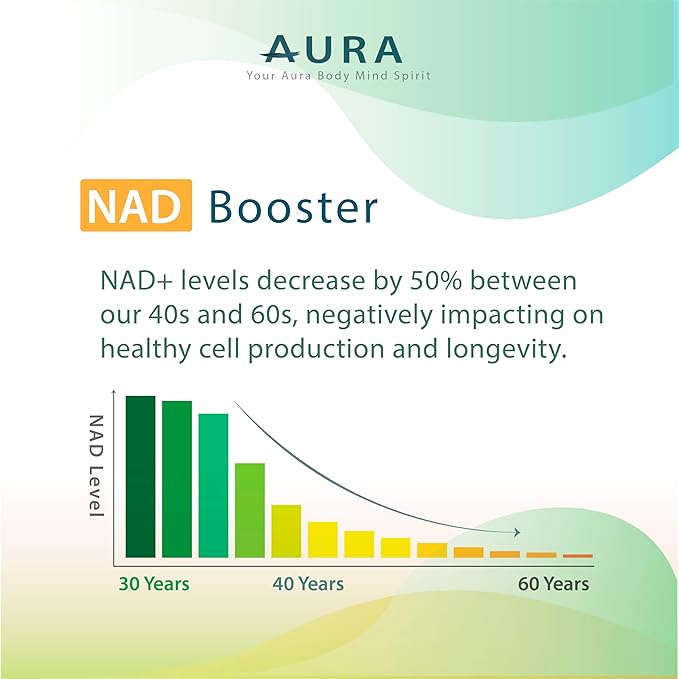 AURA
Your Aura Body Mind Spirit

NAD Booster

NAD+ levels decrease by 50% between our 40s and 60s, negatively impacting on healthy cell production and longevity.

NAD Level

30 Years
40 Years
60 Years